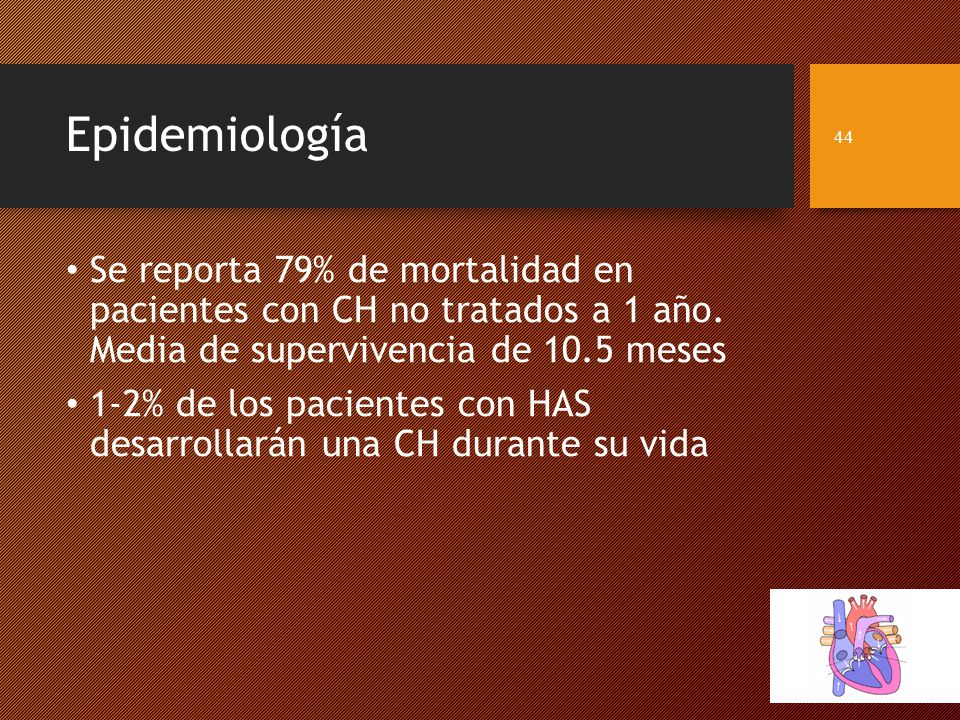 Epidemiología

44

• Se reporta 79% de mortalidad en pacientes con CH no tratados a 1 año. Media de supervivencia de 10.5 meses

• 1-2% de los pacientes con HAS desarrollarán una CH durante su vida